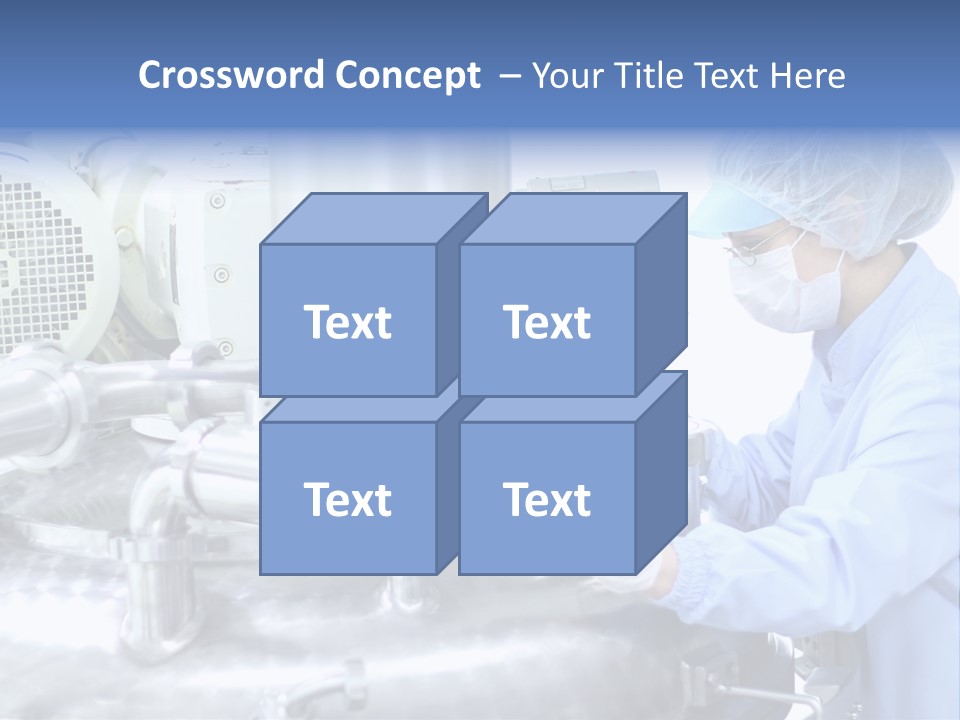 Crossword Concept – Your Title Text Here

Text

Text

Text

Text